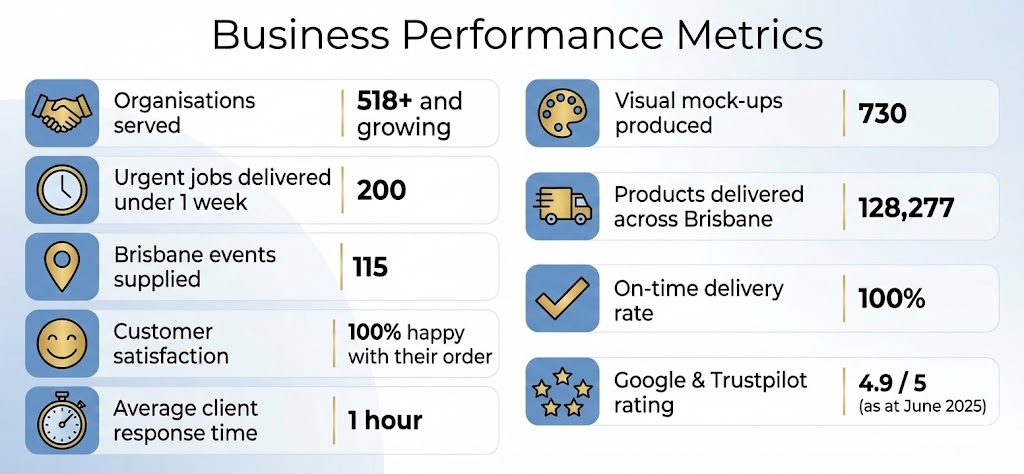 Business Performance Metrics

Organisations served | 518+ and growing

Urgent jobs delivered under 1 week | 200

Brisbane events supplied | 115

Customer satisfaction | 100% happy with their order

Average client response time | 1 hour

Visual mock-ups produced | 730

Products delivered across Brisbane | 128,277

On-time delivery rate | 100%

Google & Trustpilot rating | 4.9 / 5 (as at June 2025)